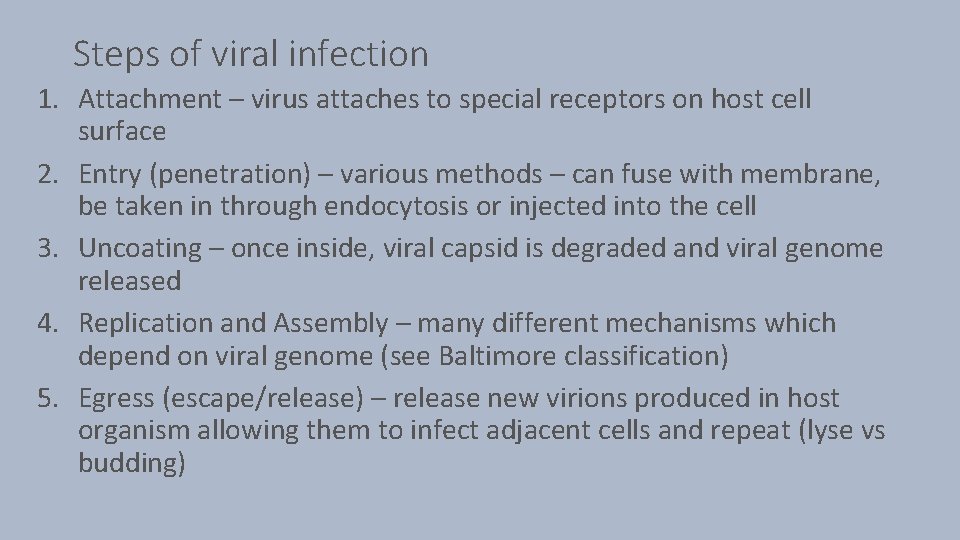 Steps of viral infection

1. Attachment – virus attaches to special receptors on host cell surface
2. Entry (penetration) – various methods – can fuse with membrane, be taken in through endocytosis or injected into the cell
3. Uncoating – once inside, viral capsid is degraded and viral genome released
4. Replication and Assembly – many different mechanisms which depend on viral genome (see Baltimore classification)
5. Egress (escape/release) – release new virions produced in host organism allowing them to infect adjacent cells and repeat (lyse vs budding)